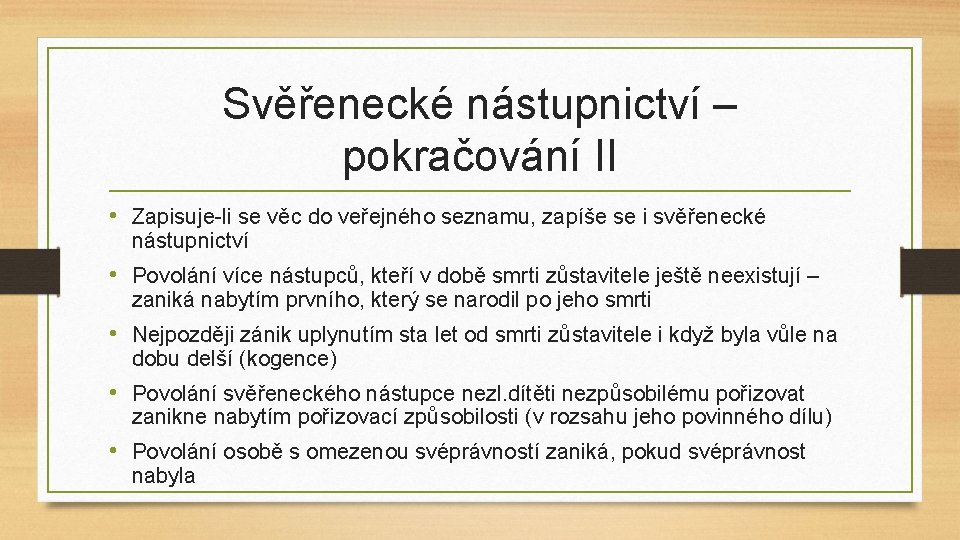 Svěřenecké nástupnictví – pokračování II

• Zapisuje-li se věc do veřejného seznamu, zapíše se i svěřenecké nástupnictví

• Povolání více nástupců, kteří v době smrti zůstavitele ještě neexistují – zaniká nabytím prvního, který se narodil po jeho smrti

• Nejpozději zánik uplynutím sta let od smrti zůstavitele i když byla vůle na dobu delší (kogence)

• Povolání svěřeneckého nástupce nezl.dítěti nezpůsobilému pořizovat zanikne nabytím pořizovací způsobilosti (v rozsahu jeho povinného dílu)

• Povolání osobě s omezenou svéprávností zaniká, pokud svéprávnost nabyla